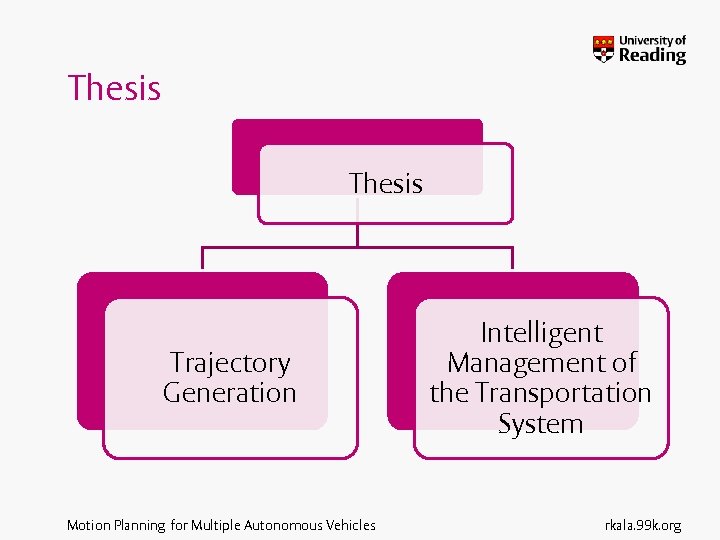 University of Reading

Thesis

Thesis

Trajectory Generation

Intelligent Management of the Transportation System

Motion Planning for Multiple Autonomous Vehicles

rkala.99k.org